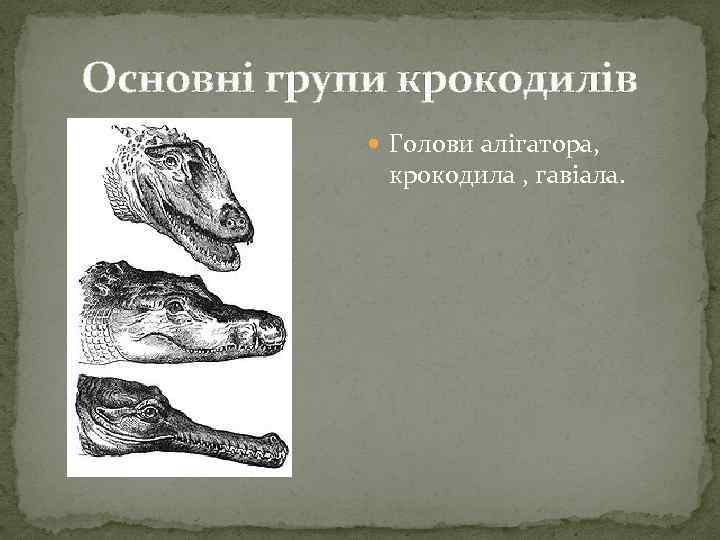 Основні групи крокодилів

Голови алігатора, крокодила , гавіала.